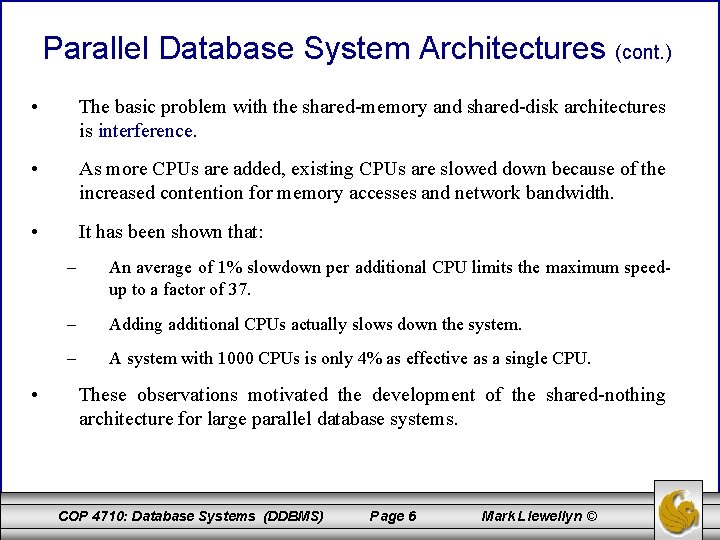 Parallel Database System Architectures (cont.)

• The basic problem with the shared-memory and shared-disk architectures is interference.

• As more CPUs are added, existing CPUs are slowed down because of the increased contention for memory accesses and network bandwidth.

• It has been shown that:

– An average of 1% slowdown per additional CPU limits the maximum speed-up to a factor of 37.

– Adding additional CPUs actually slows down the system.

– A system with 1000 CPUs is only 4% as effective as a single CPU.

• These observations motivated the development of the shared-nothing architecture for large parallel database systems.

COP 4710: Database Systems (DDBMS) Page 6 Mark Llewellyn ©